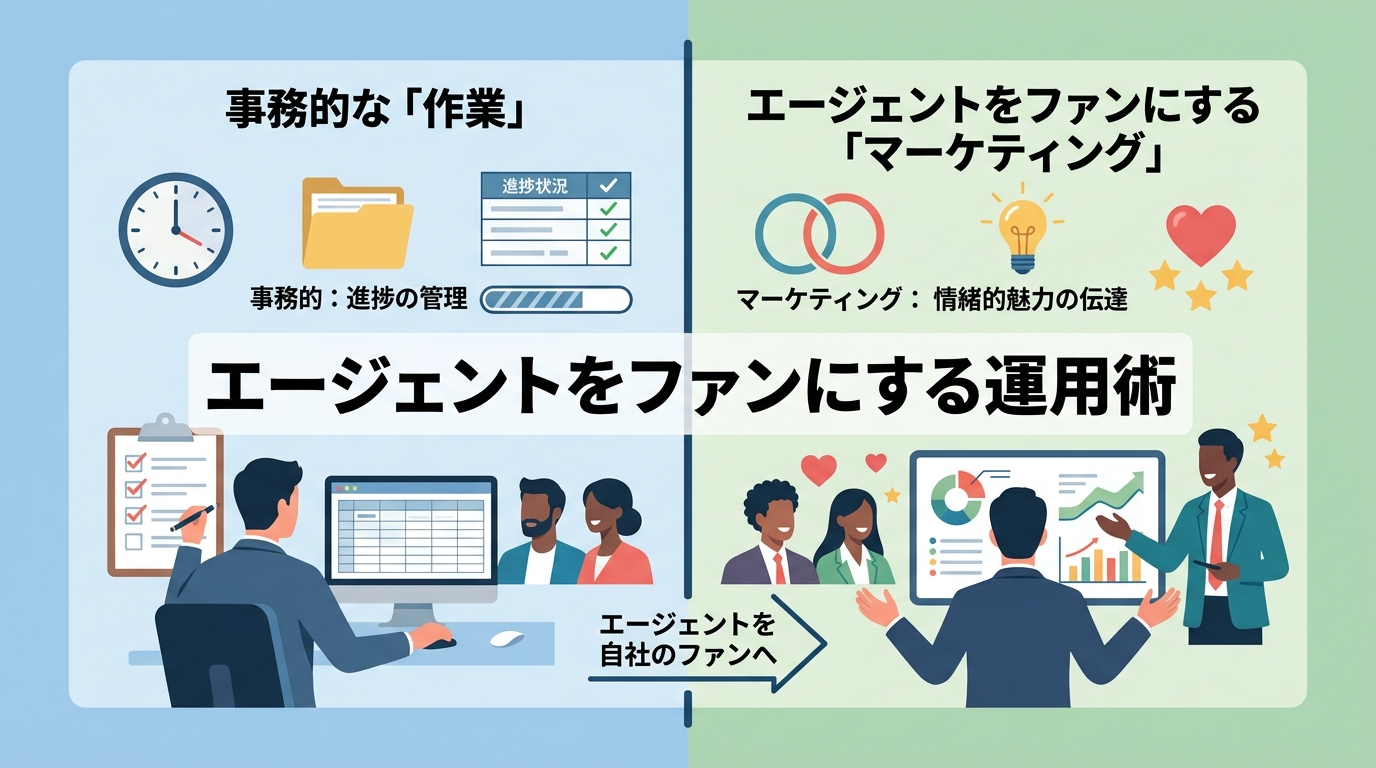 事務的な「作業」

進捗状況

事務的：進捗の管理

エージェントをファンにする「マーケティング」

マーケティング： 情緒的魅力の伝達

エージェントをファンにする運用術

エージェントを自社のファンへ